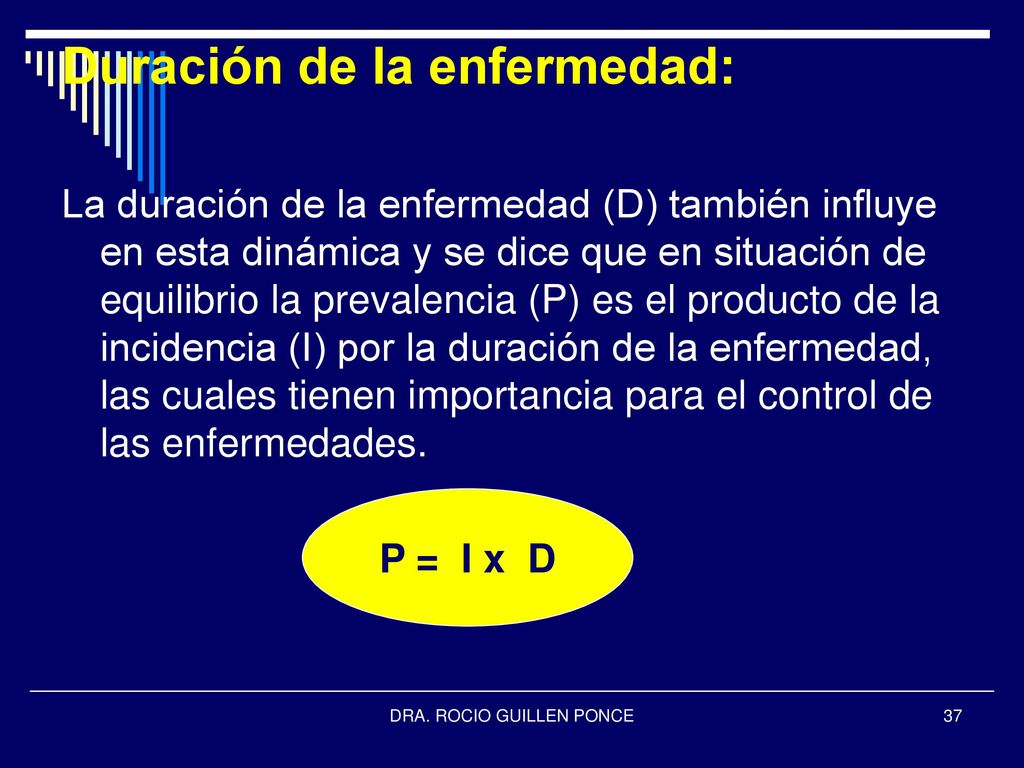 Duración de la enfermedad:

La duración de la enfermedad (D) también influye en esta dinámica y se dice que en situación de equilibrio la prevalencia (P) es el producto de la incidencia (I) por la duración de la enfermedad, las cuales tienen importancia para el control de las enfermedades.

P = I x D

DRA. ROCIO GUILLEN PONCE

37